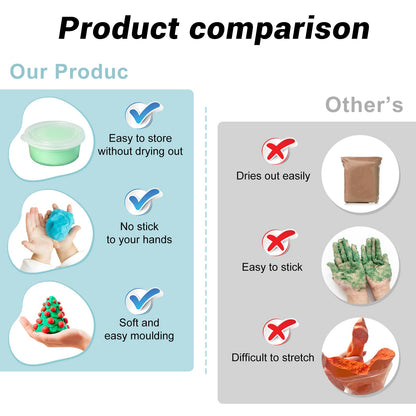 Product comparison

Our Produc

Easy to store without drying out

No stick to your hands

Soft and easy moulding

Other's

Dries out easily

Easy to stick

Difficult to stretch